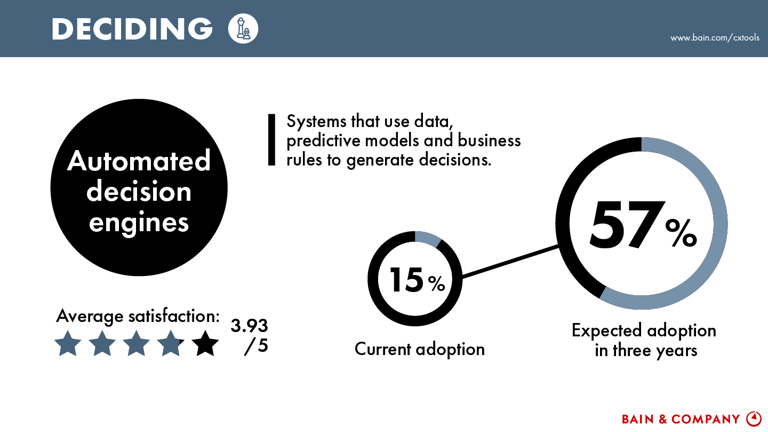 DECIDING

www.bain.com/cxtools

Automated decision engines

Systems that use data, predictive models and business rules to generate decisions.

Average satisfaction: 3.93 /5

15%

Current adoption

57%

Expected adoption in three years

BAIN & COMPANY